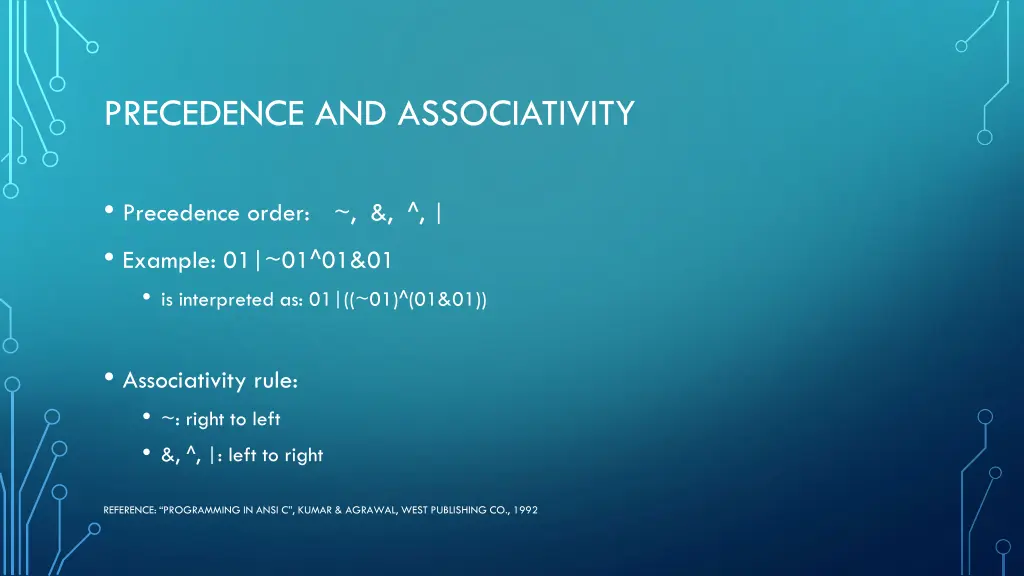 PRECEDENCE AND ASSOCIATIVITY

• Precedence order: ~, &, ^, |

• Example: 01|~01^01&01

• is interpreted as: 01|((~01)^(01&01))

• Associativity rule:

• ~: right to left

• &, ^, |: left to right

REFERENCE: "PROGRAMMING IN ANSI C", KUMAR & AGRAWAL, WEST PUBLISHING CO., 1992